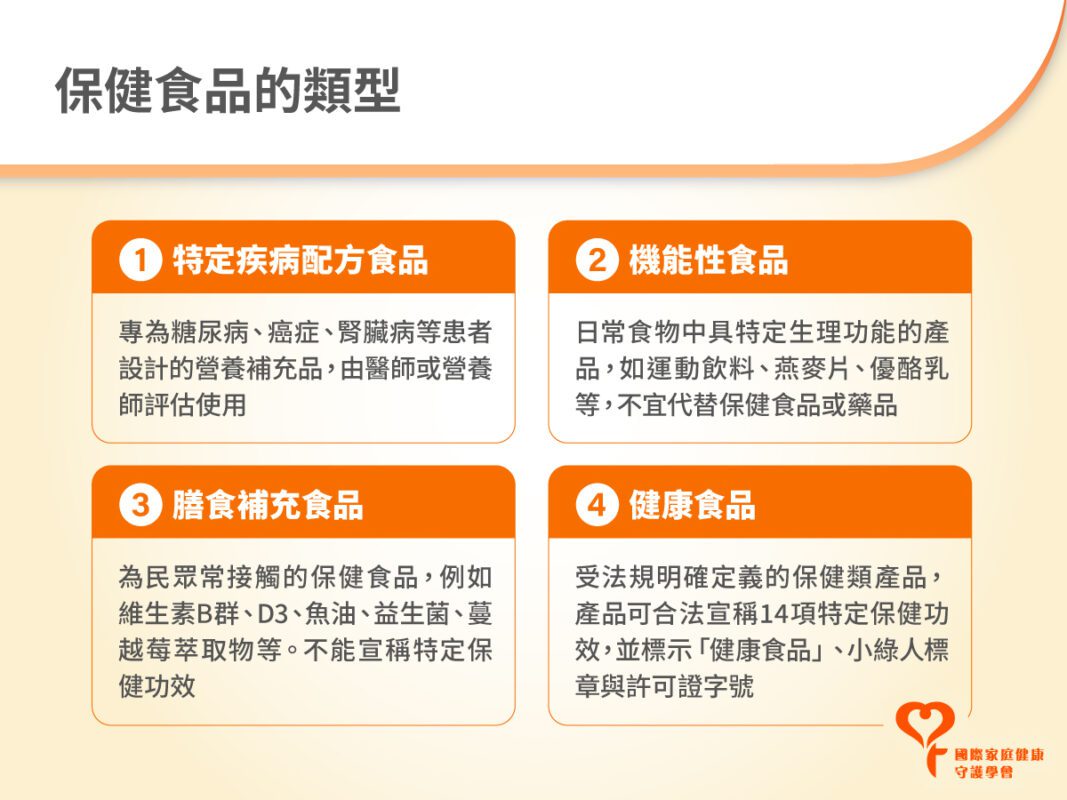 保健食品的類型

1 特定疾病配方食品

專為糖尿病、癌症、腎臟病等患者設計的營養補充品，由醫師或營養師評估使用

2 機能性食品

日常食物中具特定生理功能的產品，如運動飲料、燕麥片、優酪乳等，不宜代替保健食品或藥品

3 膳食補充食品

為民眾常接觸的保健食品，例如維生素B群、D3、魚油、益生菌、蔓越莓萃取物等。不能宣稱特定保健功效

4 健康食品

受法規明確定義的保健類產品，產品可合法宣稱14項特定保健功效，並標示「健康食品」、小綠人標章與許可證字號

國際家庭健康守護學會